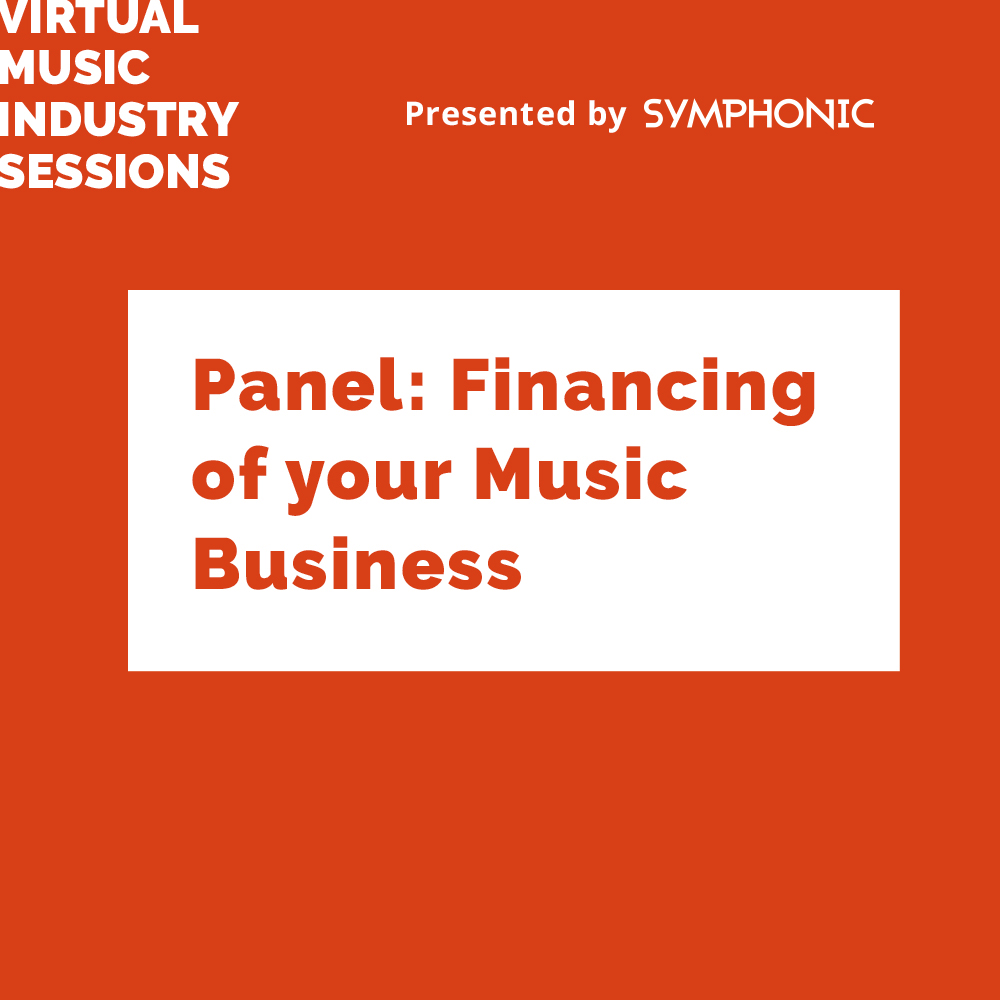 VIRTUAL MUSIC INDUSTRY SESSIONS

Presented by SYMPHONIC

Panel: Financing of your Music Business